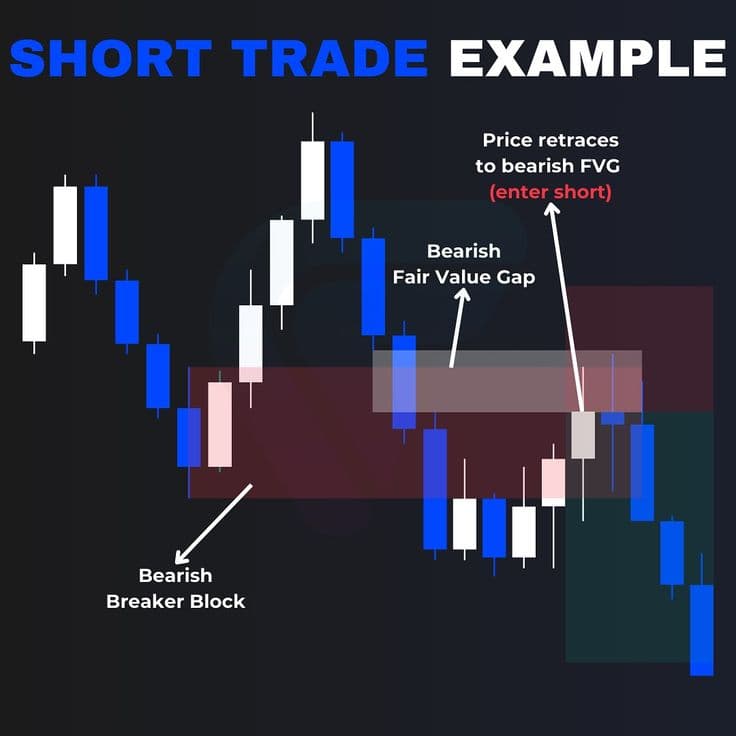 SHORT TRADE EXAMPLE

Price retraces to bearish FVG (enter short)

Bearish Fair Value Gap

Bearish Breaker Block